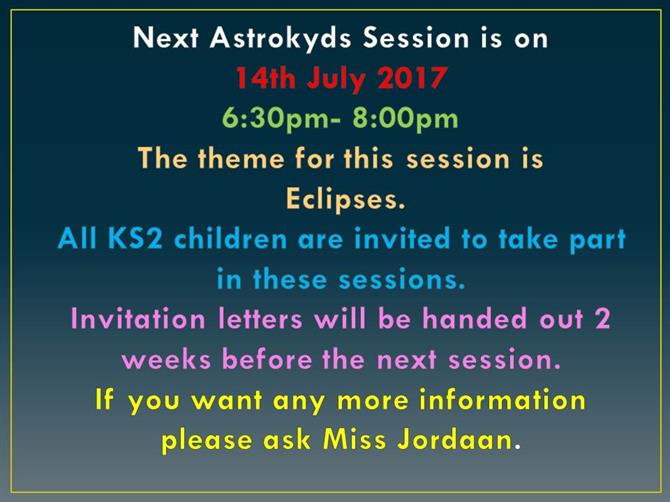 Next Astrokyds Session is on
14th July 2017
6:30pm- 8:00pm
The theme for this session is Eclipses.
All KS2 children are invited to take part in these sessions.
Invitation letters will be handed out 2 weeks before the next session.
If you want any more information please ask Miss Jordaan.